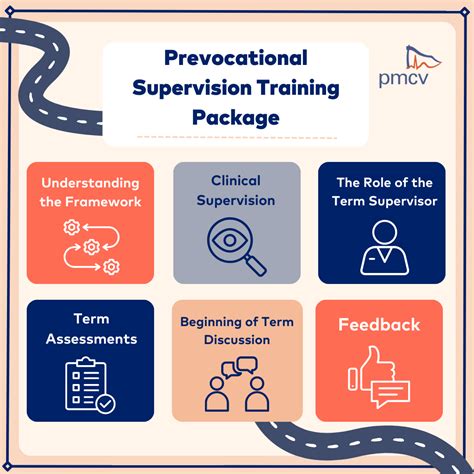 Prevocational Supervision Training Package

pmcv

Understanding the Framework

Clinical Supervision

The Role of the Term Supervisor

Term Assessments

Beginning of Term Discussion

Feedback